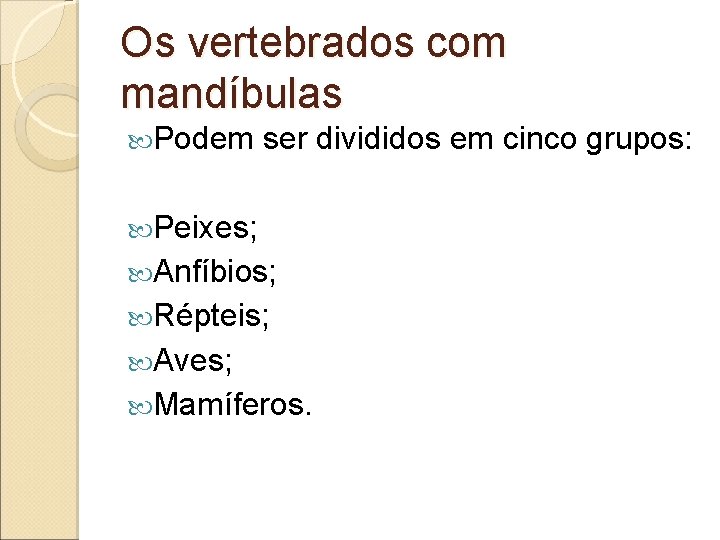 Os vertebrados com mandíbulas

Podem ser divididos em cinco grupos:

Peixes;
Anfíbios;
Répteis;
Aves;
Mamíferos.